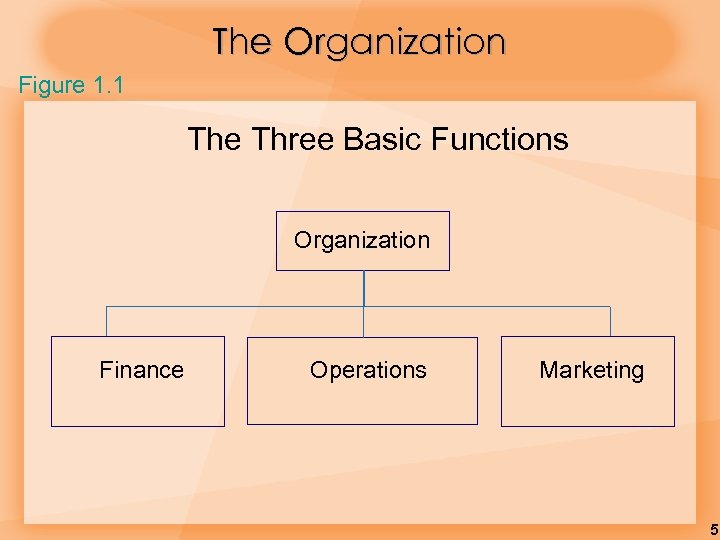 The Organization

Figure 1.1

The Three Basic Functions

Organization

Finance

Operations

Marketing

5